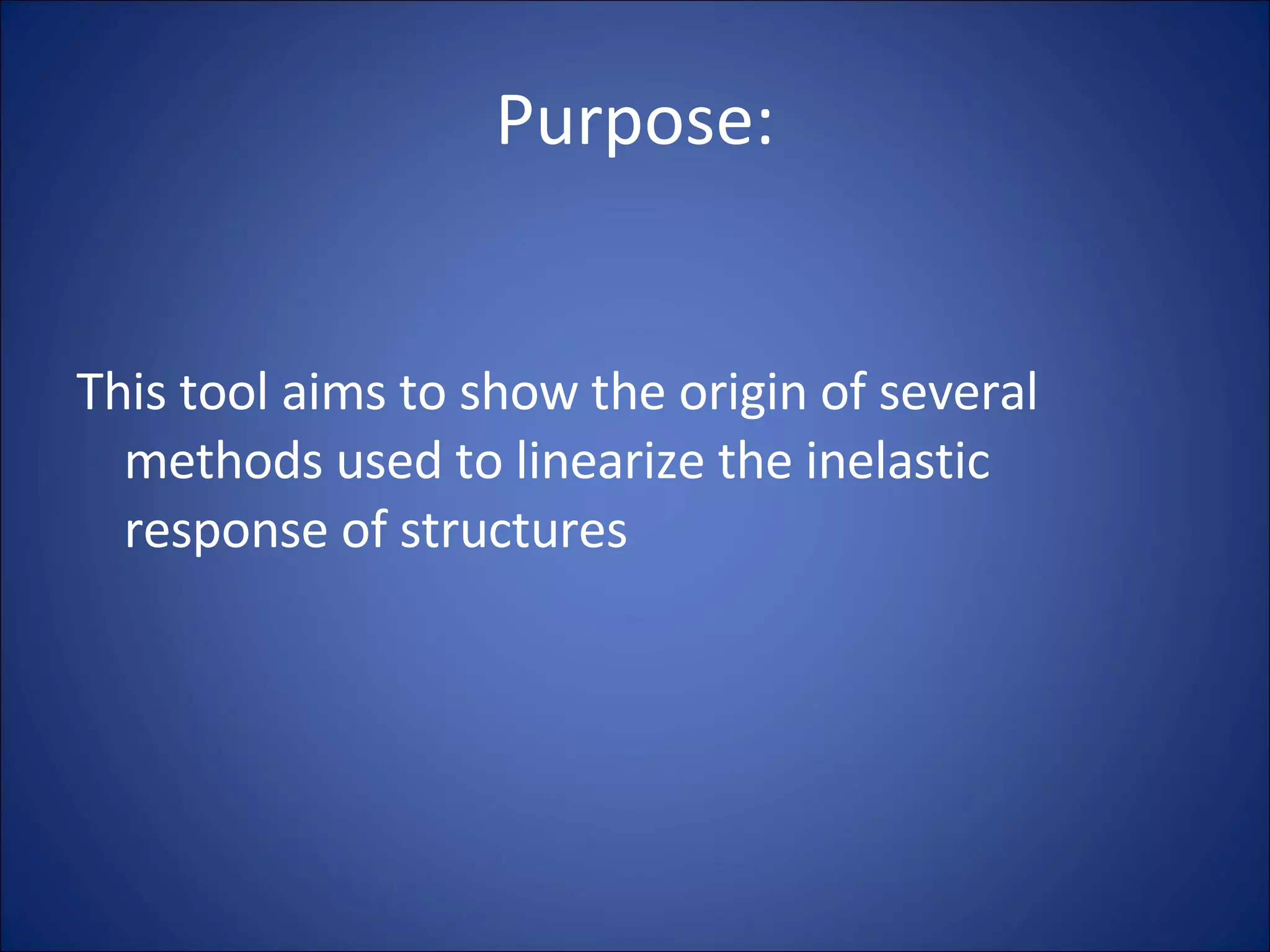 Purpose:

This tool aims to show the origin of several methods used to linearize the inelastic response of structures